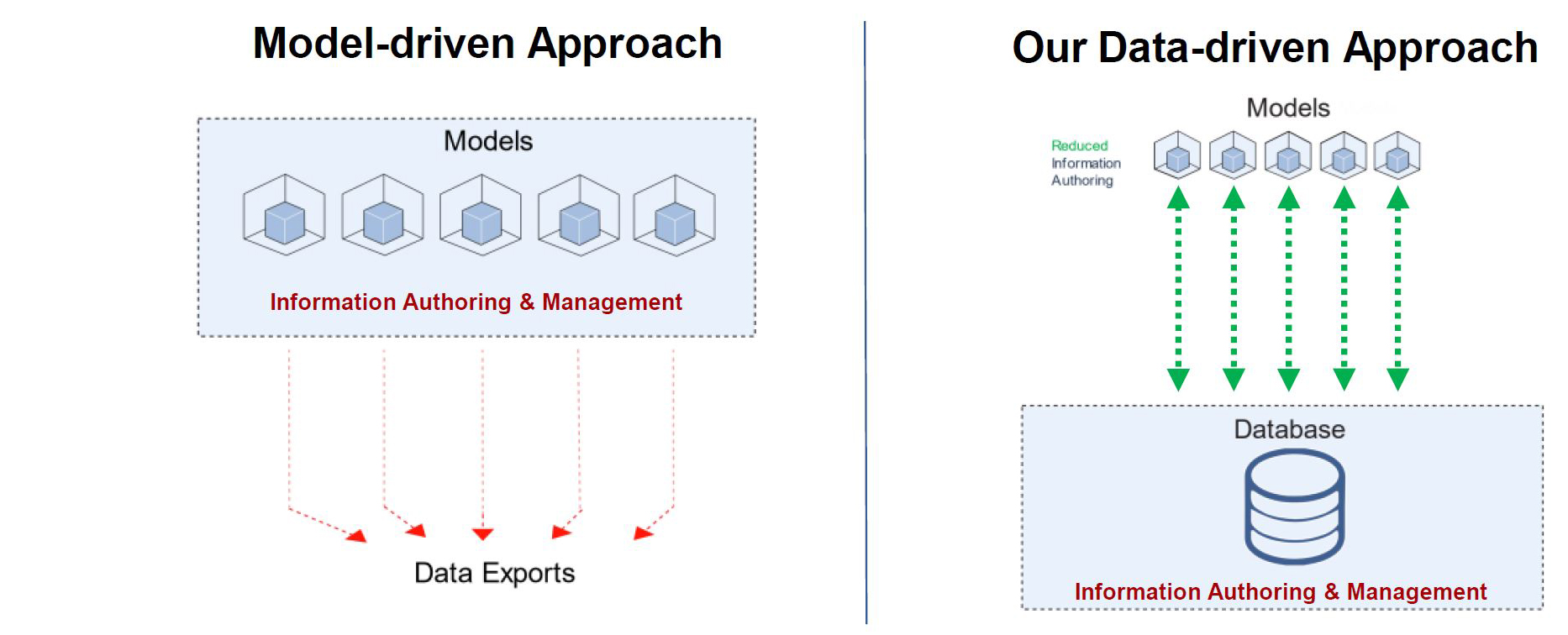 Model-driven Approach

Models

Information Authoring & Management

Data Exports

Our Data-driven Approach

Models

Reduced Information Authoring

Database

Information Authoring & Management